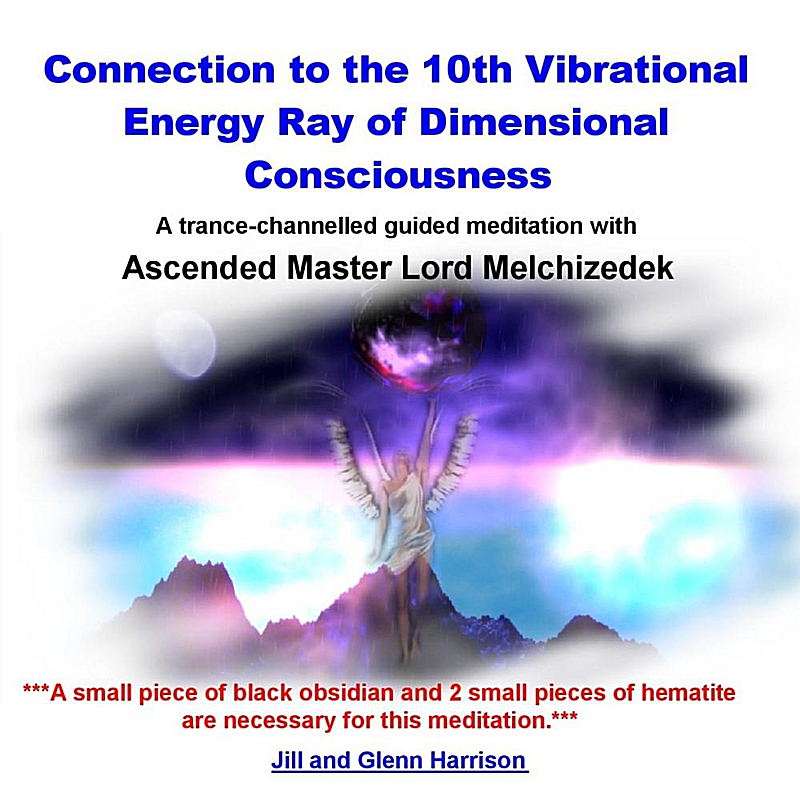 Connection to the 10th Vibrational Energy Ray of Dimensional Consciousness

A trance-channelled guided meditation with

Ascended Master Lord Melchizedek

***A small piece of black obsidian and 2 small pieces of hematite are necessary for this meditation.***

Jill and Glenn Harrison